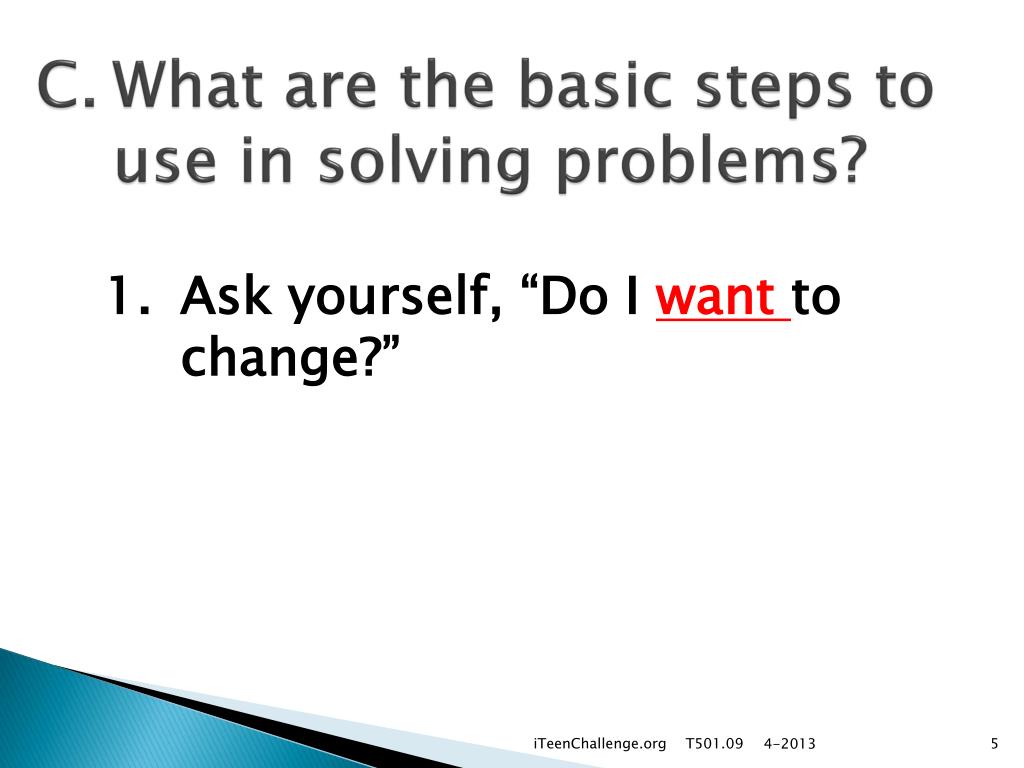 C. What are the basic steps to use in solving problems?

1. Ask yourself, “Do I want to change?”

iTeenChallenge.org T501.09 4-2013

5